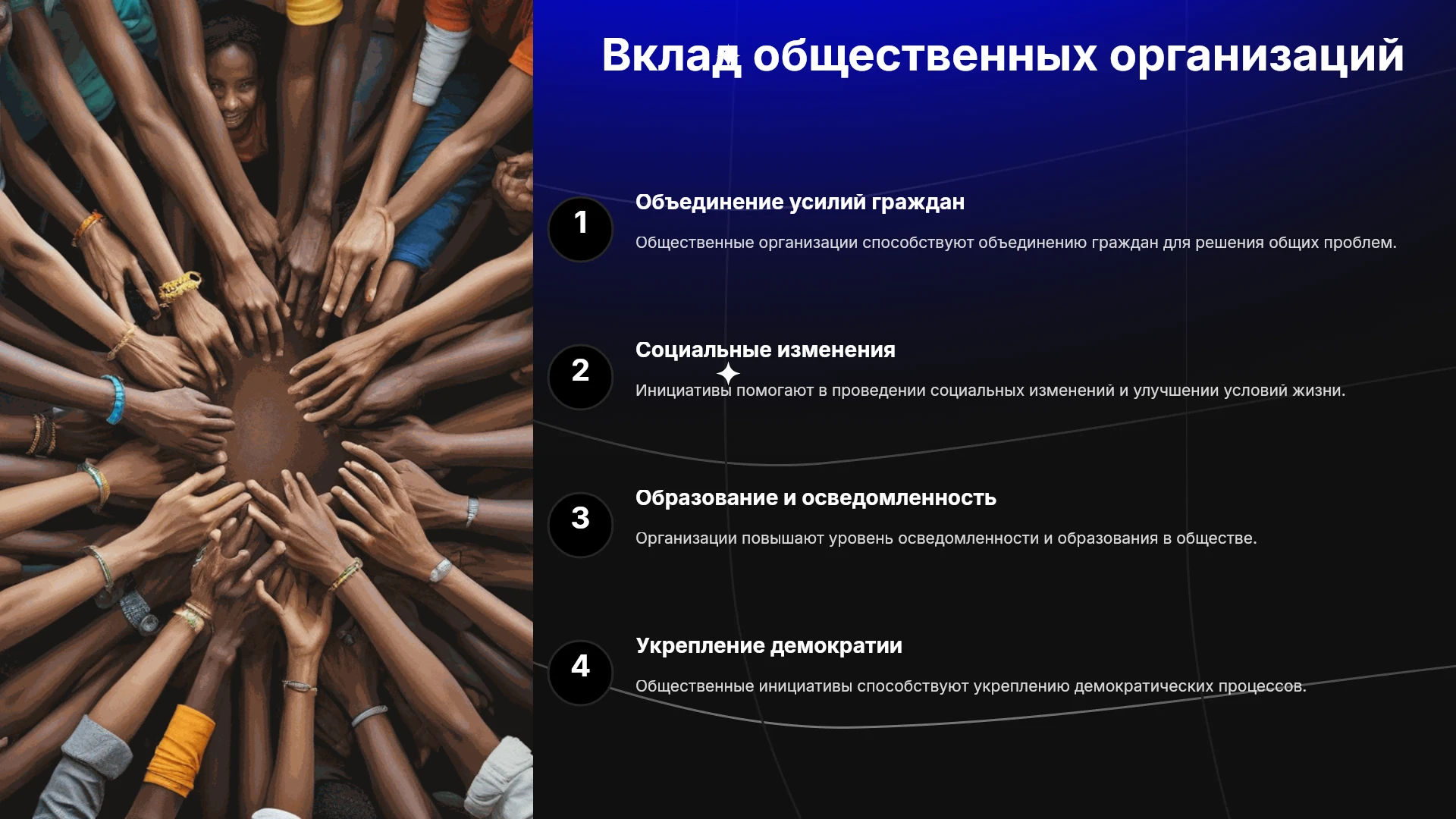 Вклад общественных организаций

1

Объединение усилий граждан

Общественные организации способствуют объединению граждан для решения общих проблем.

2

Социальные изменения

Инициативы помогают в проведении социальных изменений и улучшении условий жизни.

3

Образование и осведомленность

Организации повышают уровень осведомленности и образования в обществе.

4

Укрепление демократии

Общественные инициативы способствуют укреплению демократических процессов.